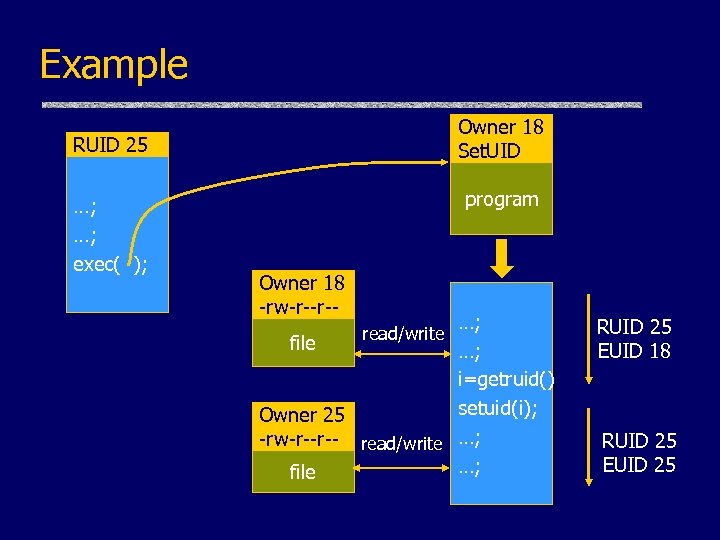 Example

RUID 25

…;
…;
exec( );

Owner 18
SetUID

program

Owner 18
-rw-r--r--

file

read/write

Owner 25
-rw-r--r--

file

read/write

…;
…;
i=getruid()
setuid(i);
…;
…;

RUID 25
EUID 18

RUID 25
EUID 25